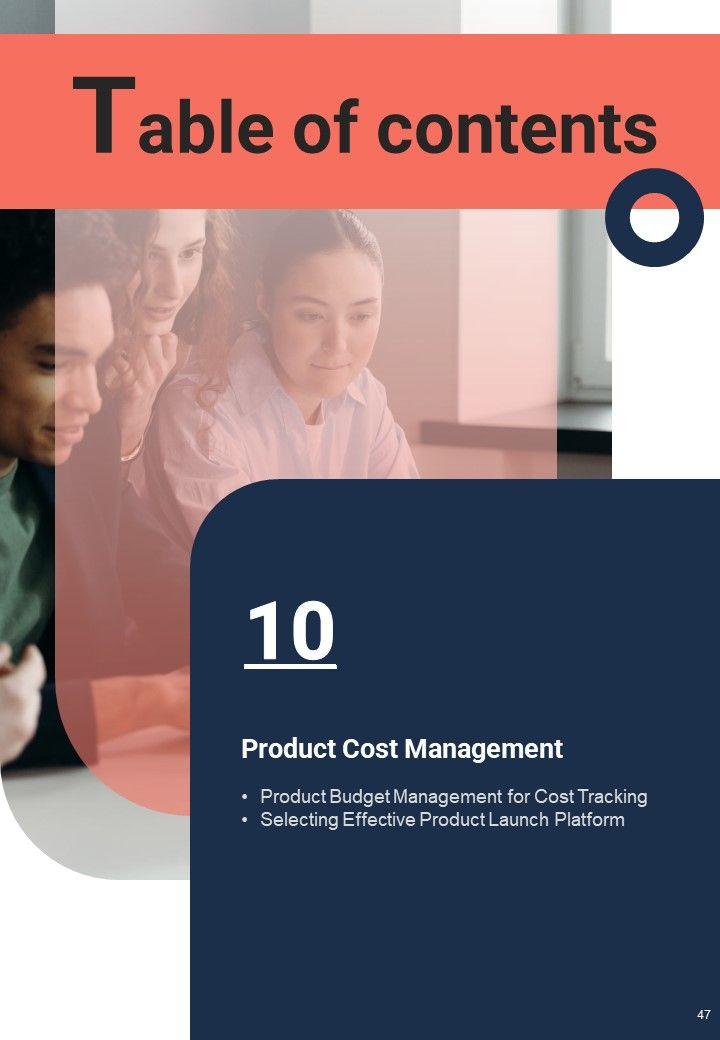 Table of contents

10

Product Cost Management

• Product Budget Management for Cost Tracking
• Selecting Effective Product Launch Platform

47